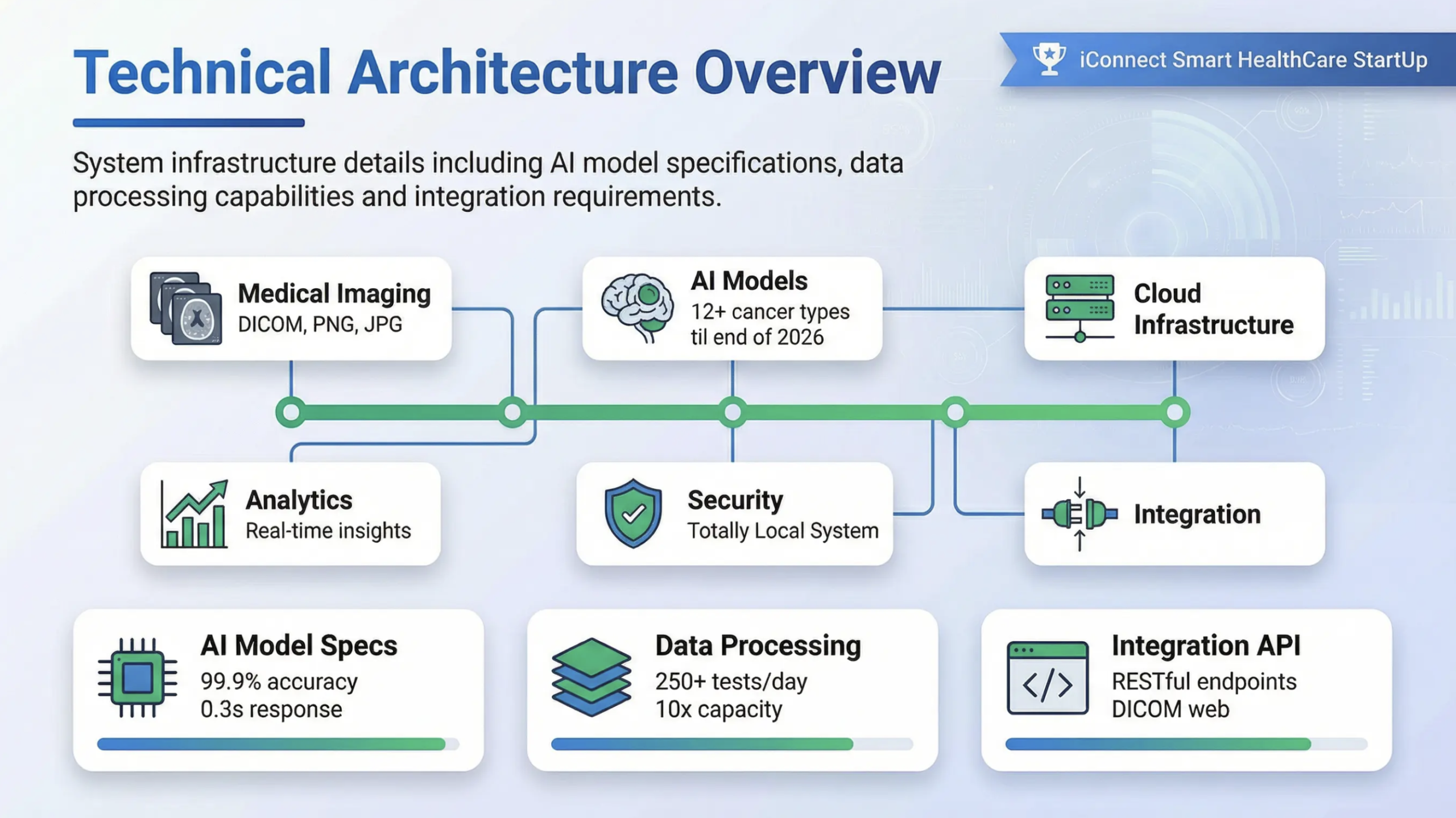 Technical Architecture Overview

iConnect Smart HealthCare StartUp

System infrastructure details including AI model specifications, data processing capabilities and integration requirements.

Medical Imaging
DICOM, PNG, JPG

AI Models
12+ cancer types til end of 2026

Cloud Infrastructure

Analytics
Real-time insights

Security
Totally Local System

Integration

AI Model Specs
99.9% accuracy
0.3s response

Data Processing
250+ tests/day
10x capacity

Integration API
RESTful endpoints
DICOM web